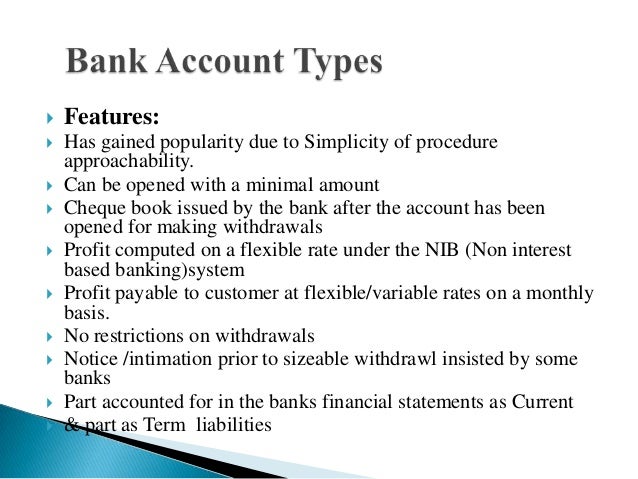 Bank Account Types

Features:

Has gained popularity due to Simplicity of procedure approachability.

Can be opened with a minimal amount

Cheque book issued by the bank after the account has been opened for making withdrawals

Profit computed on a flexible rate under the NIB (Non interest based banking)system

Profit payable to customer at flexible/variable rates on a monthly basis.

No restrictions on withdrawals

Notice /intimation prior to sizeable withdrawl insisted by some banks

Part accounted for in the banks financial statements as Current & part as Term liabilities